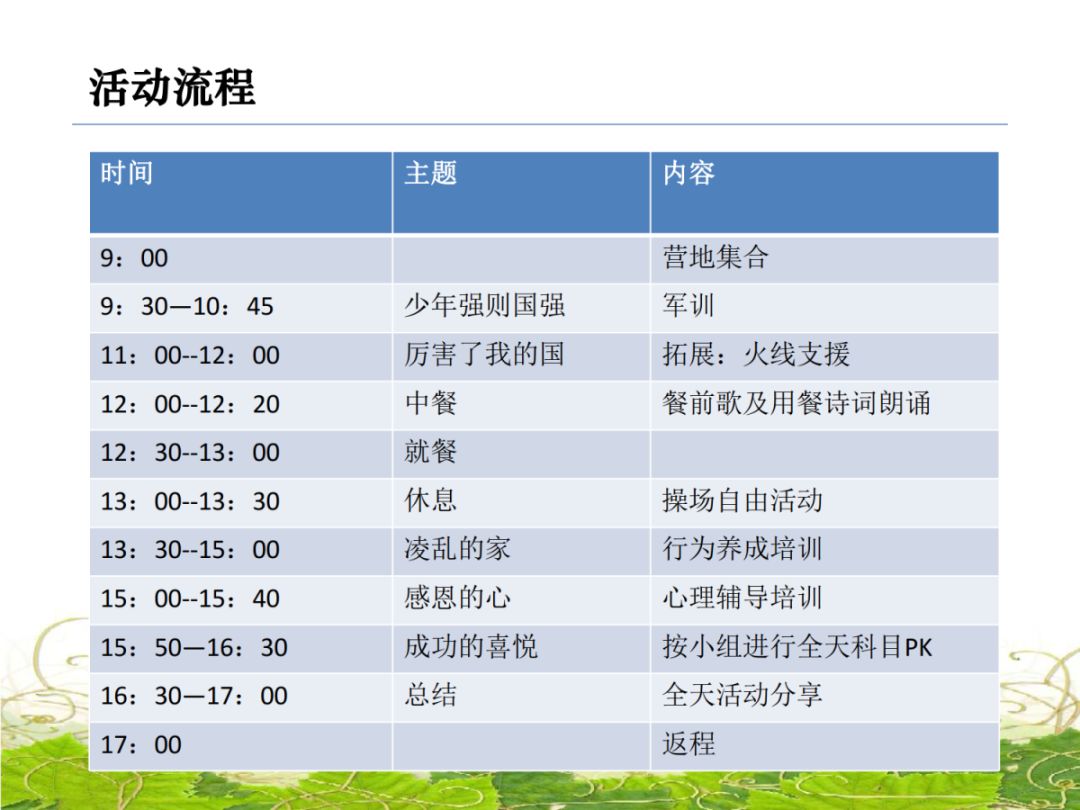 活动流程

| 时间 | 主题 | 内容 |
|---|---|---|
| 9：00 | | 营地集合 |
| 9：30—10：45 | 少年强则国强 | 军训 |
| 11：00--12：00 | 厉害了我的国 | 拓展：火线支援 |
| 12：00--12：20 | 中餐 | 餐前歌及用餐诗词朗诵 |
| 12：30--13：00 | 就餐 | |
| 13：00--13：30 | 休息 | 操场自由活动 |
| 13：30--15：00 | 凌乱的家 | 行为养成培训 |
| 15：00--15：40 | 感恩的心 | 心理辅导培训 |
| 15：50—16：30 | 成功的喜悦 | 按小组进行全天科目PK |
| 16：30—17：00 | 总结 | 全天活动分享 |
| 17：00 | | 返程 |